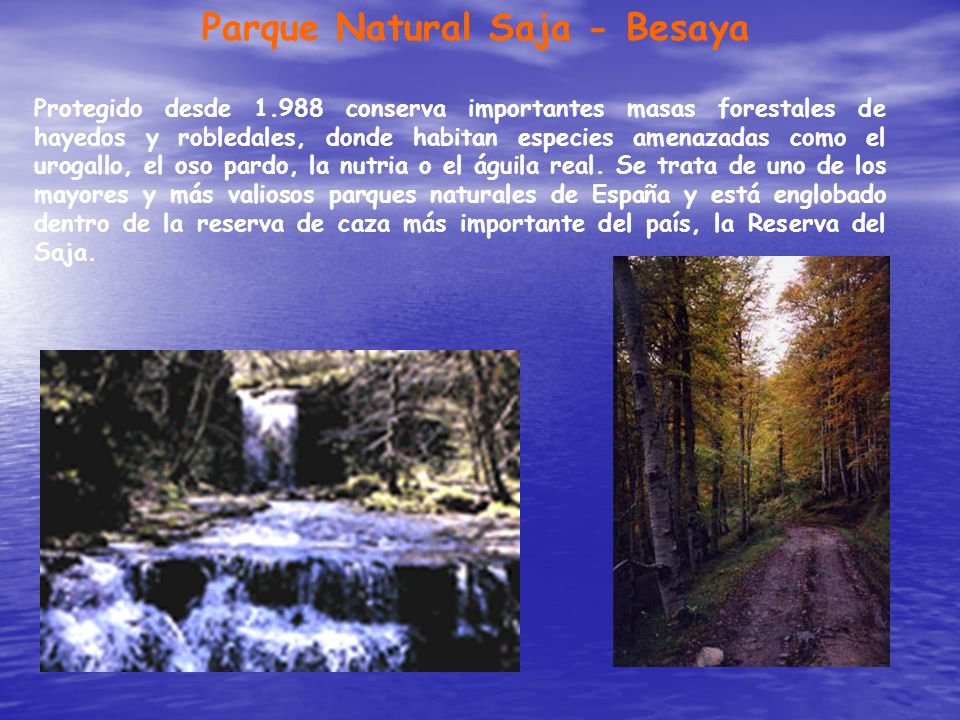 Parque Natural Saja - Besaya

Protegido desde 1.988 conserva importantes masas forestales de hayedos y robledales, donde habitan especies amenazadas como el urogallo, el oso pardo, la nutria o el águila real. Se trata de uno de los mayores y más valiosos parques naturales de España y está englobado dentro de la reserva de caza más importante del país, la Reserva del Saja.